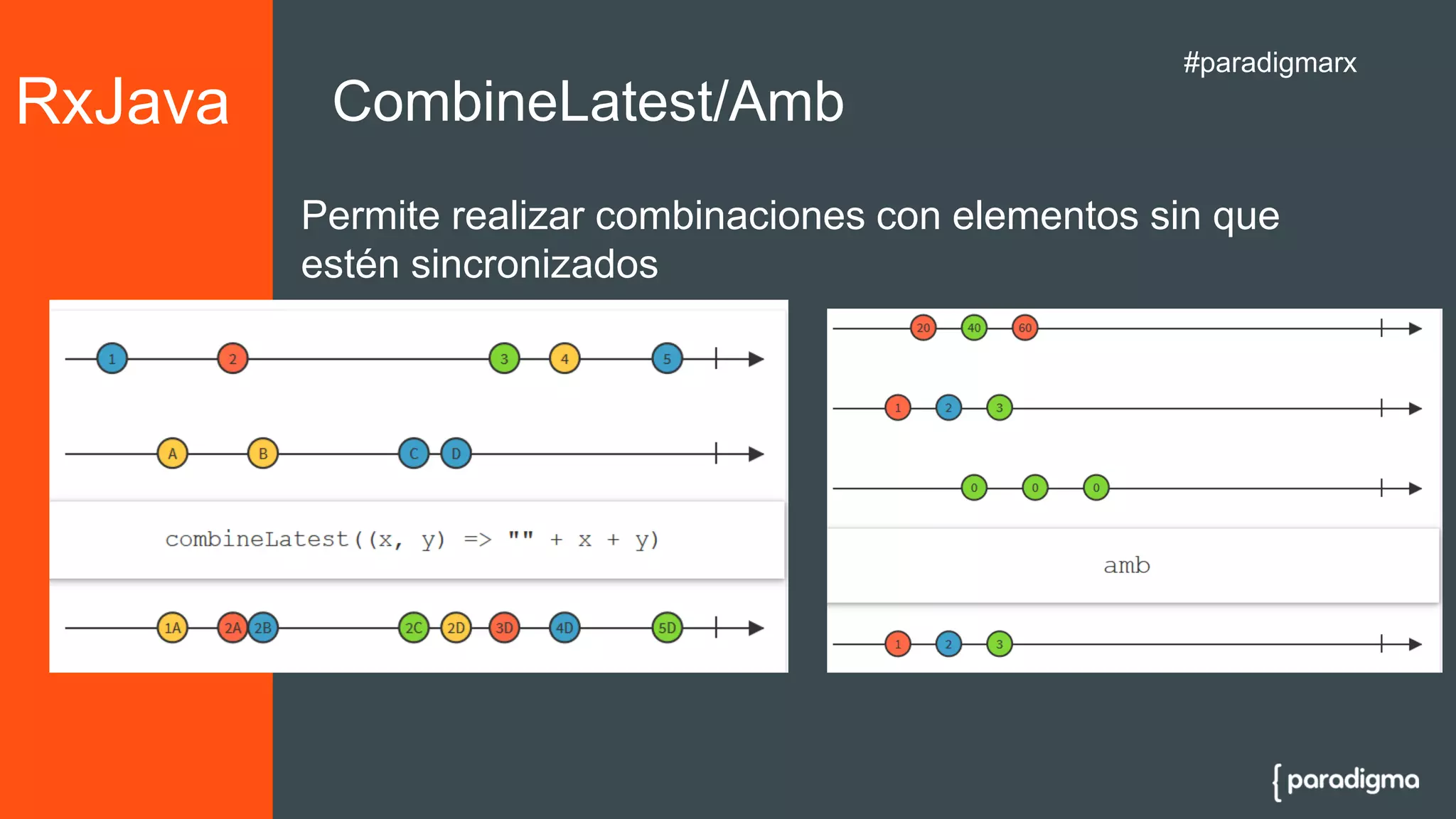 RxJava

CombineLatest/Amb

#paradigmarx

Permite realizar combinaciones con elementos sin que estén sincronizados

1 2 3 4 5

A B C D

combineLatest((x, y) => "" + x + y)

1A 2A 2B 2C 2D 3D 4D 5D

20 40 60

1 2 3

0 0 0

amb

1 2 3

{ paradigma